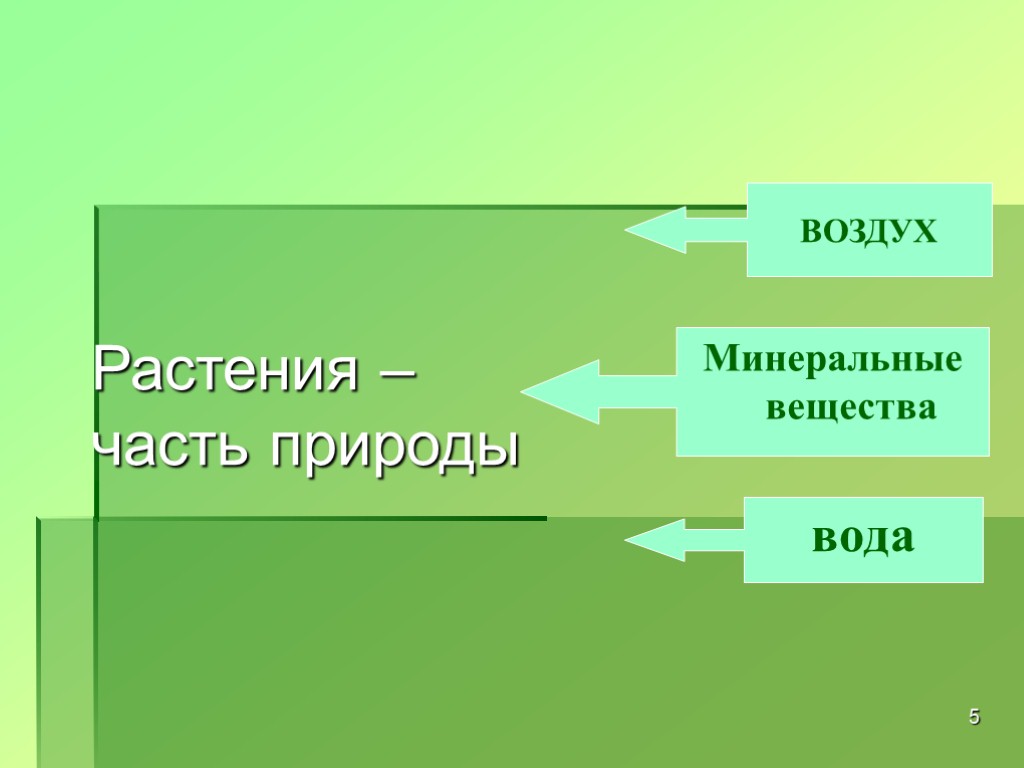 Растения – часть природы

ВОЗДУХ

Минеральные вещества

вода

5